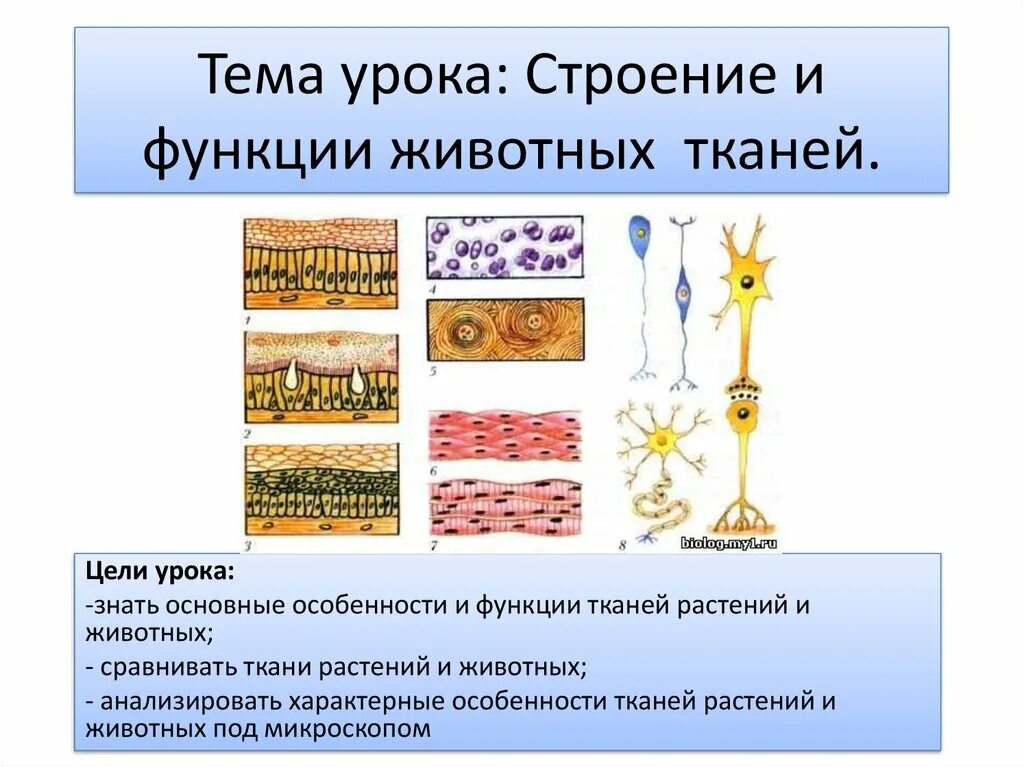 Тема урока: Строение и функции животных тканей.

1

2

3

4

5

6

7

8

biolog.my1.ru

Цели урока:

-знать основные особенности и функции тканей растений и животных;

- сравнивать ткани растений и животных;

- анализировать характерные особенности тканей растений и животных под микроскопом